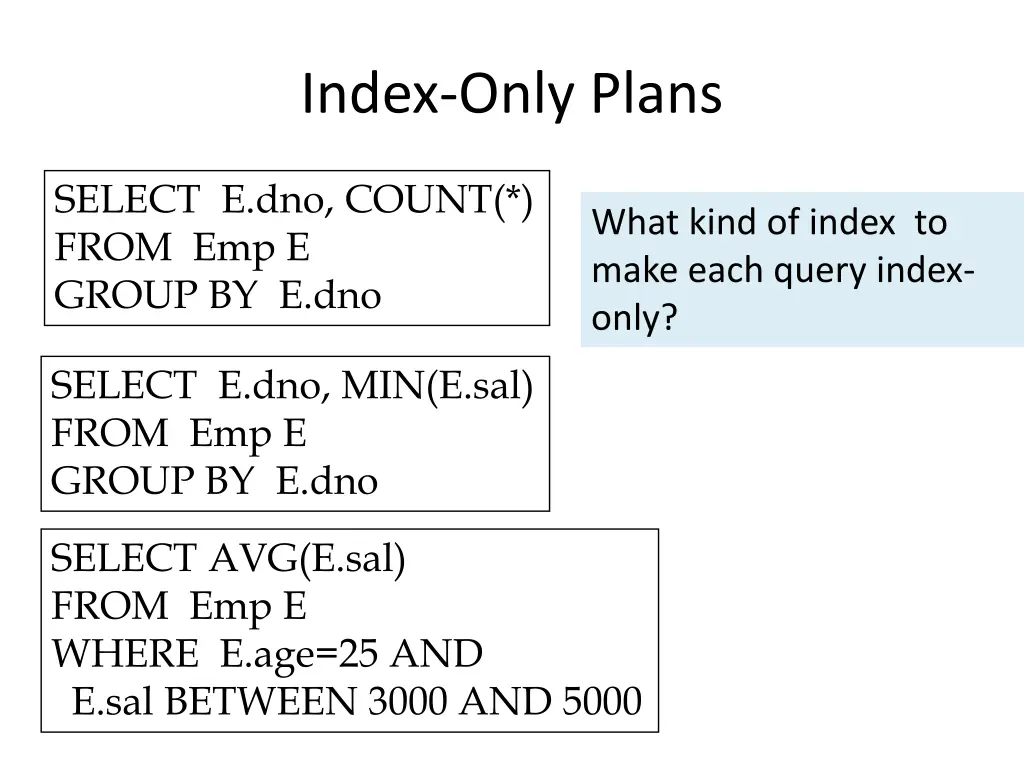 Index-Only Plans

SELECT E.dno, COUNT(*)
FROM Emp E
GROUP BY E.dno

What kind of index to make each query index-only?

SELECT E.dno, MIN(E.sal)
FROM Emp E
GROUP BY E.dno

SELECT AVG(E.sal)
FROM Emp E
WHERE E.age=25 AND
E.sal BETWEEN 3000 AND 5000